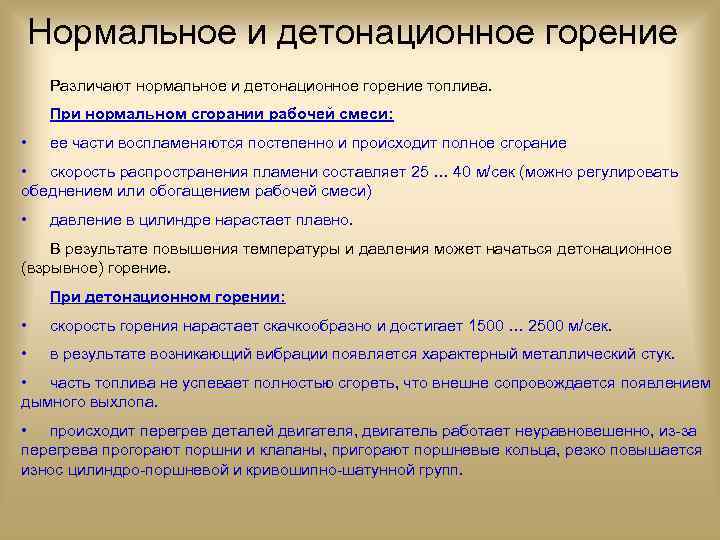 Нормальное и детонационное горение

Различают нормальное и детонационное горение топлива.

При нормальном сгорании рабочей смеси:

• ее части воспламеняются постепенно и происходит полное сгорание

• скорость распространения пламени составляет 25 ... 40 м/сек (можно регулировать обеднением или обогащением рабочей смеси)

• давление в цилиндре нарастает плавно.

В результате повышения температуры и давления может начаться детонационное (взрывное) горение.

При детонационном горении:

• скорость горения нарастает скачкообразно и достигает 1500 ... 2500 м/сек.

• в результате возникающий вибрации появляется характерный металлический стук.

• часть топлива не успевает полностью сгореть, что внешне сопровождается появлением дымного выхлопа.

• происходит перегрев деталей двигателя, двигатель работает неуравновешенно, из-за перегрева прогорают поршни и клапаны, пригорают поршневые кольца, резко повышается износ цилиндро-поршневой и кривошипно-шатунной групп.